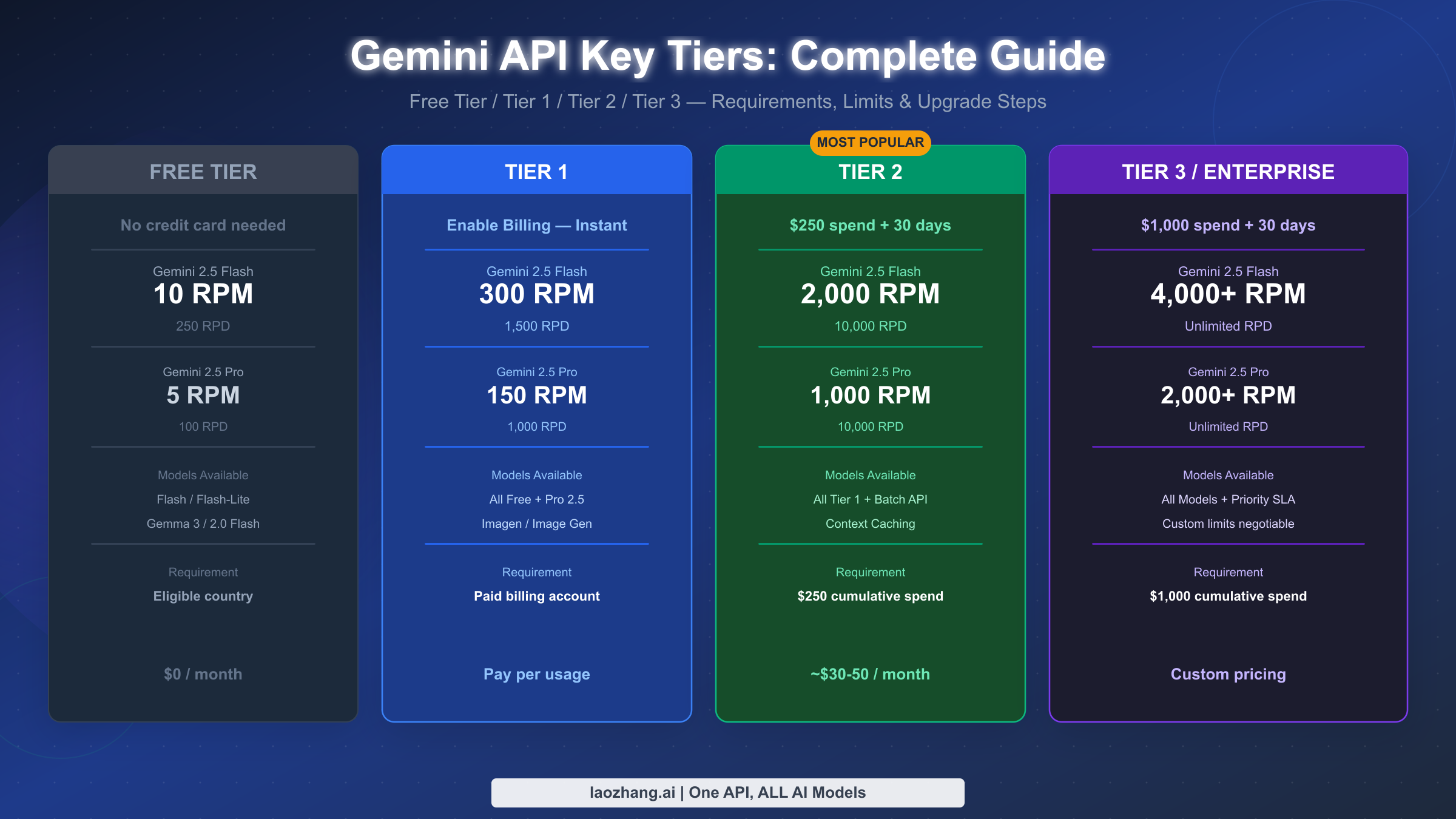 Gemini API Key Tiers: Complete Guide

Free Tier / Tier 1 / Tier 2 / Tier 3 — Requirements, Limits & Upgrade Steps

FREE TIER

No credit card needed

Gemini 2.5 Flash
10 RPM
250 RPD

Gemini 2.5 Pro
5 RPM
100 RPD

Models Available
Flash / Flash-Lite
Gemma 3 / 2.0 Flash

Requirement
Eligible country

$0 / month

TIER 1

Enable Billing — Instant

Gemini 2.5 Flash
300 RPM
1,500 RPD

Gemini 2.5 Pro
150 RPM
1,000 RPD

Models Available
All Free + Pro 2.5
Imagen / Image Gen

Requirement
Paid billing account

Pay per usage

MOST POPULAR

TIER 2

$250 spend + 30 days

Gemini 2.5 Flash
2,000 RPM
10,000 RPD

Gemini 2.5 Pro
1,000 RPM
10,000 RPD

Models Available
All Tier 1 + Batch API
Context Caching

Requirement
$250 cumulative spend

~$30-50 / month

TIER 3 / ENTERPRISE

$1,000 spend + 30 days

Gemini 2.5 Flash
4,000+ RPM
Unlimited RPD

Gemini 2.5 Pro
2,000+ RPM
Unlimited RPD

Models Available
All Models + Priority SLA
Custom limits negotiable

Requirement
$1,000 cumulative spend

Custom pricing

laozhang.ai | One API, ALL AI Models